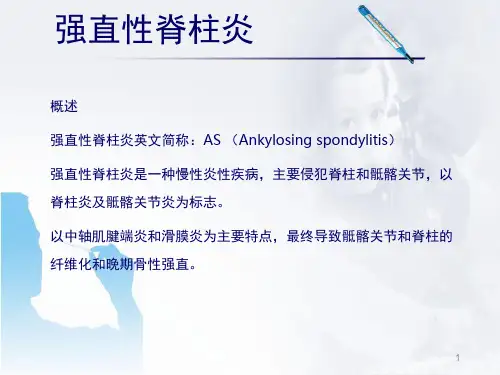 强直性脊柱炎

概述

强直性脊柱炎英文简称：AS （Ankylosing spondylitis）

强直性脊柱炎是一种慢性炎性疾病，主要侵犯脊柱和骶髂关节，以脊柱炎及骶髂关节炎为标志。

以中轴肌腱端炎和滑膜炎为主要特点，最终导致骶髂关节和脊柱的纤维化和晚期骨性强直。

1